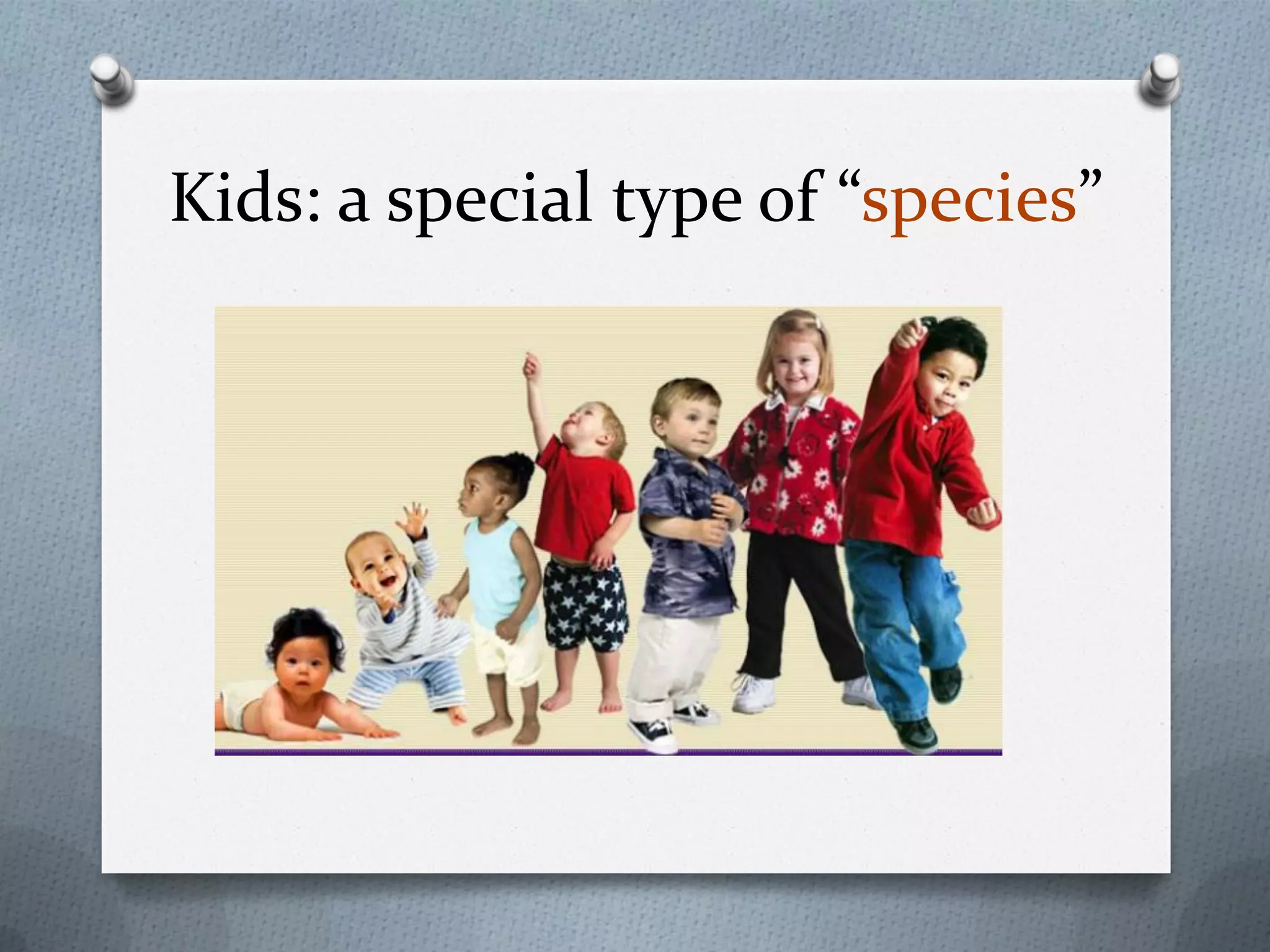 Kids: a special type of “species”